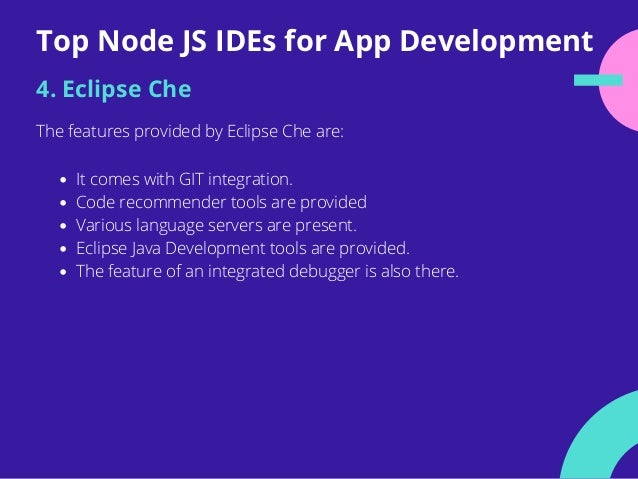 Top Node JS IDEs for App Development

4. Eclipse Che

The features provided by Eclipse Che are:

- It comes with GIT integration.
- Code recommender tools are provided
- Various language servers are present.
- Eclipse Java Development tools are provided.
- The feature of an integrated debugger is also there.